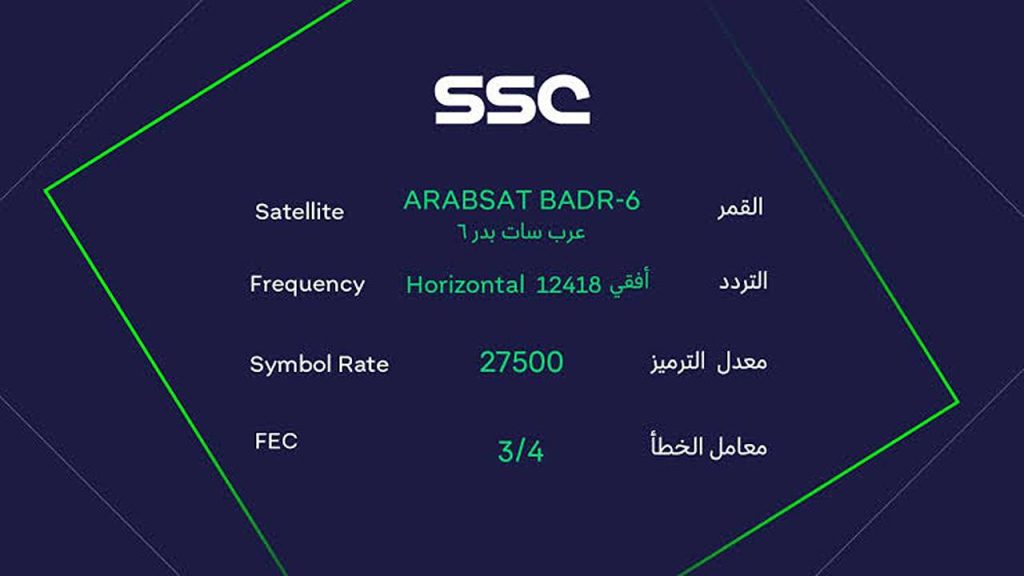 SSC

| Satellite | ARABSAT BADR-6 عرب سات بدر ٦ | القمر |
|---|---|---|
| Frequency | Horizontal 12418 أفقي | التردد |
| Symbol Rate | 27500 | معدل الترميز |
| FEC | 3/4 | معامل الخطأ |